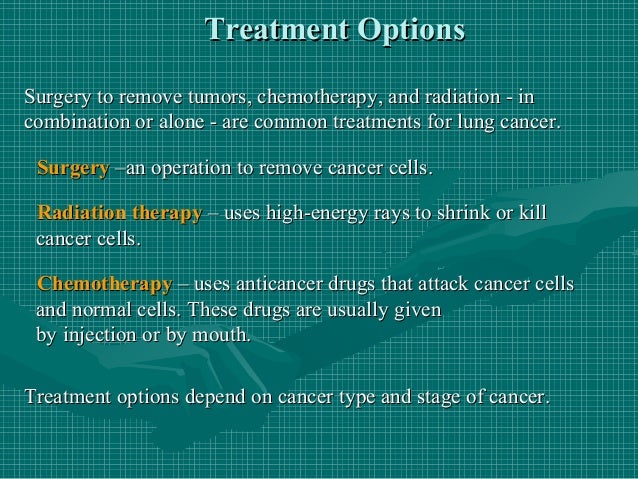 Treatment Options

Surgery to remove tumors, chemotherapy, and radiation - in combination or alone - are common treatments for lung cancer.

Surgery –an operation to remove cancer cells.

Radiation therapy – uses high-energy rays to shrink or kill cancer cells.

Chemotherapy – uses anticancer drugs that attack cancer cells and normal cells. These drugs are usually given by injection or by mouth.

Treatment options depend on cancer type and stage of cancer.